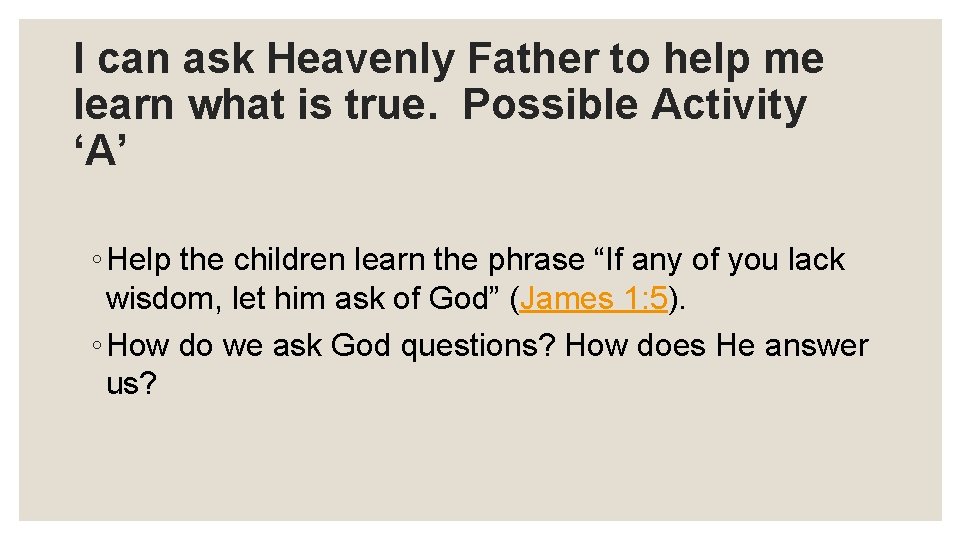 I can ask Heavenly Father to help me learn what is true. Possible Activity ‘A’

◦ Help the children learn the phrase “If any of you lack wisdom, let him ask of God” (James 1:5).

◦ How do we ask God questions? How does He answer us?